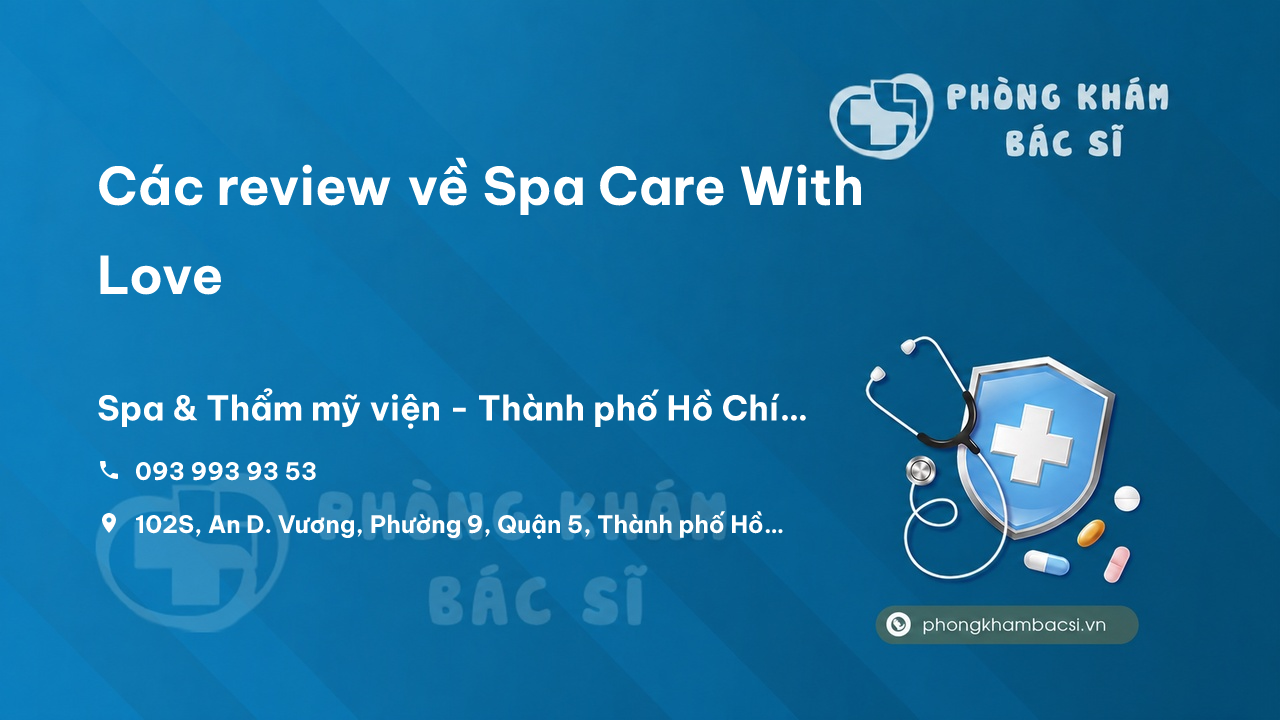 PHÒNG KHÁM BÁC SĨ

Các review về Spa Care With Love

Spa & Thẩm mỹ viện - Thành phố Hồ Chí...

093 993 93 53

102S, An D. Vương, Phường 9, Quận 5, Thành phố Hồ...

PHÒNG KHÁM BÁC SĨ

phongkhambacsi.vn